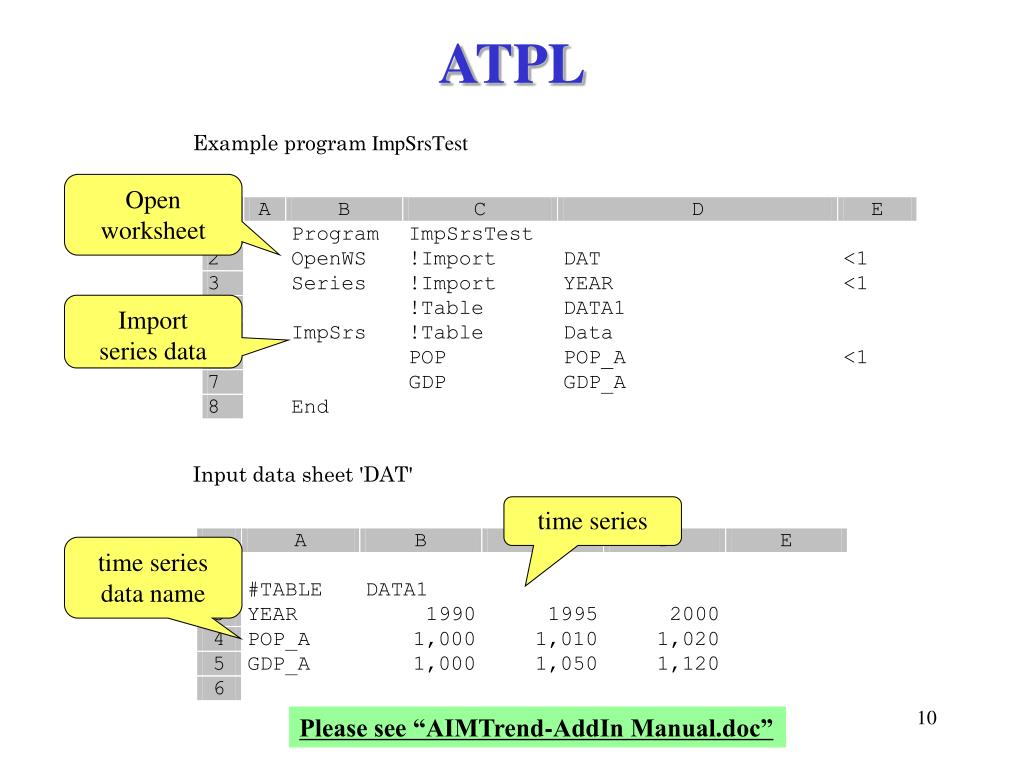 ATPL

Example program ImpSrsTest

Open worksheet

Import series data

| | A | B | C | D | E |
|---|---|---|---|---|---|
| | | Program | ImpSrsTest | | |
| 2 | | OpenWS | !Import | DAT | <1 |
| 3 | | Series | !Import | YEAR | <1 |
| | | | !Table | DATA1 | |
| | | ImpSrs | !Table | Data | |
| | | | POP | POP_A | <1 |
| 7 | | | GDP | GDP_A | |
| 8 | | End | | | |

Input data sheet 'DAT'

time series

time series data name

| | A | B | | | E |
|---|---|---|---|---|---|
| | | | | | |
| | #TABLE | DATA1 | | | |
| | YEAR | 1990 | 1995 | 2000 | |
| 4 | POP_A | 1,000 | 1,010 | 1,020 | |
| 5 | GDP_A | 1,000 | 1,050 | 1,120 | |
| 6 | | | | | |

Please see “AIMTrend-AddIn Manual.doc”

10